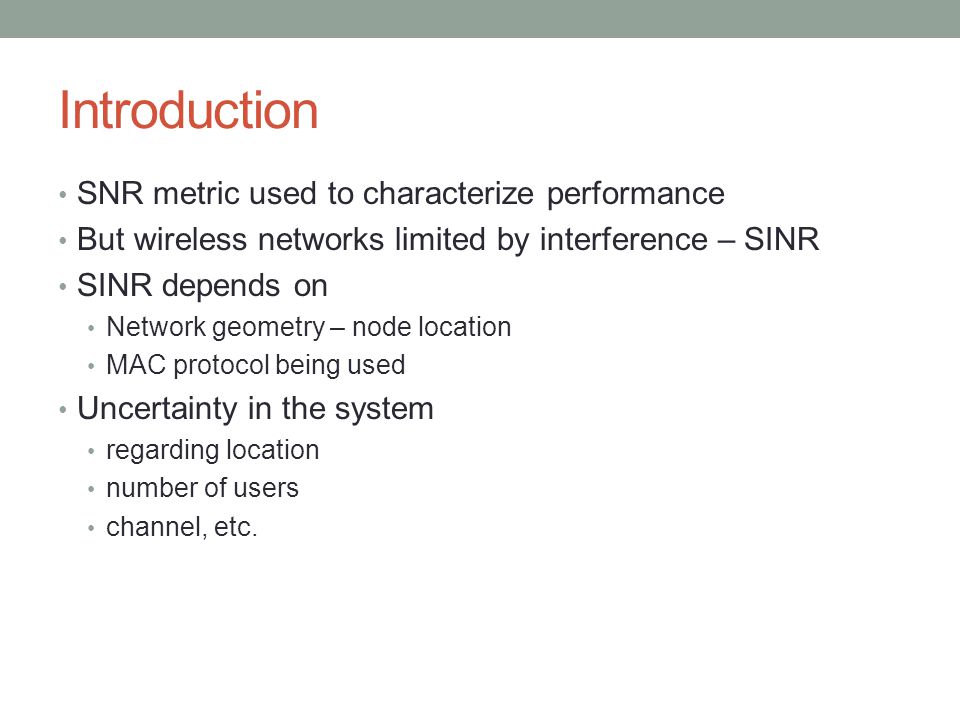 Introduction

• SNR metric used to characterize performance
• But wireless networks limited by interference – SINR
• SINR depends on
  • Network geometry – node location
  • MAC protocol being used
• Uncertainty in the system
  • regarding location
  • number of users
  • channel, etc.